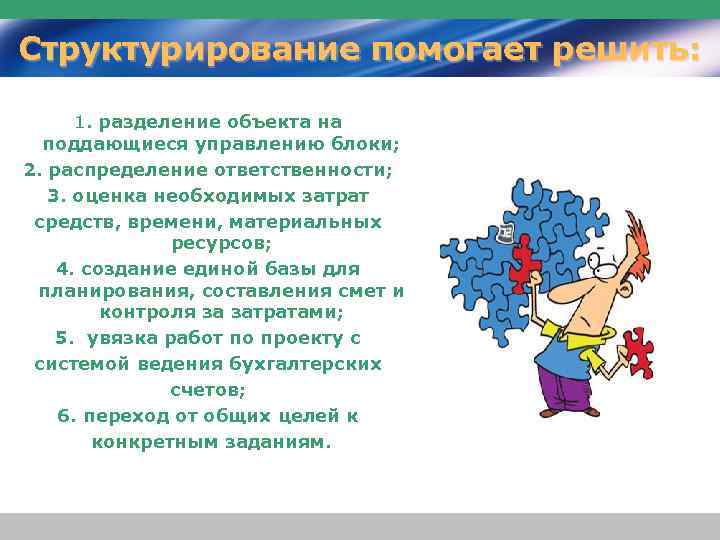 Структурирование помогает решить:

1. разделение объекта на поддающиеся управлению блоки;
2. распределение ответственности;
3. оценка необходимых затрат средств, времени, материальных ресурсов;
4. создание единой базы для планирования, составления смет и контроля за затратами;
5. увязка работ по проекту с системой ведения бухгалтерских счетов;
6. переход от общих целей к конкретным заданиям.